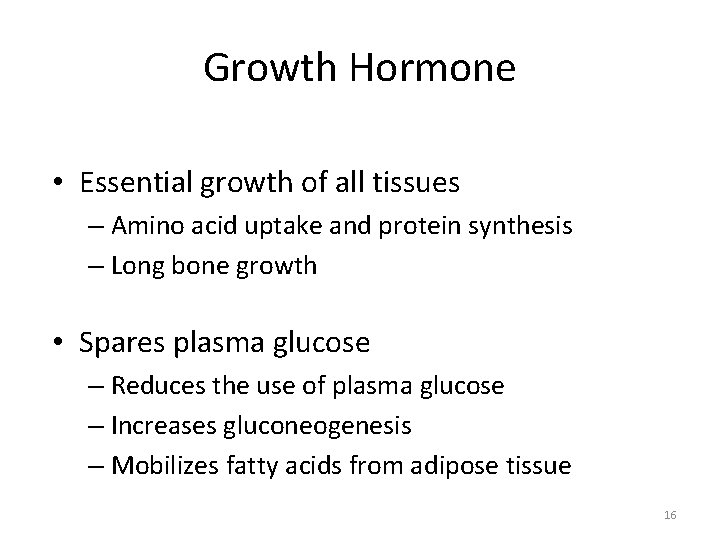 Growth Hormone

• Essential growth of all tissues
– Amino acid uptake and protein synthesis
– Long bone growth

• Spares plasma glucose
– Reduces the use of plasma glucose
– Increases gluconeogenesis
– Mobilizes fatty acids from adipose tissue

16